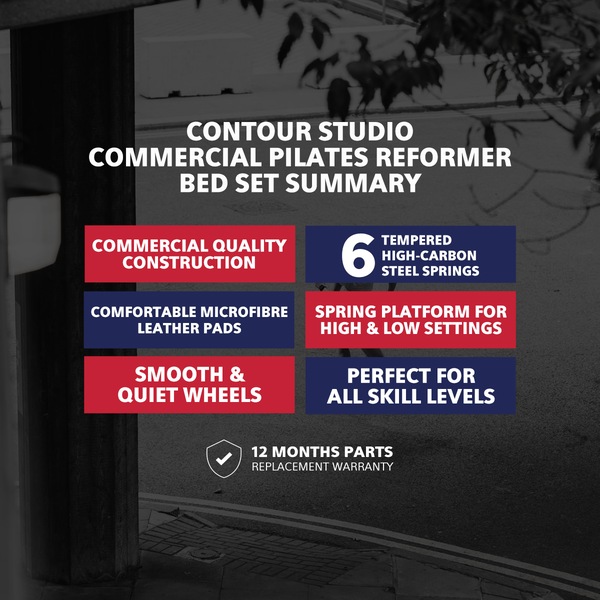 CONTOUR STUDIO
COMMERCIAL PILATES REFORMER
BED SET SUMMARY

COMMERCIAL QUALITY CONSTRUCTION

6 TEMPERED HIGH-CARBON STEEL SPRINGS

COMFORTABLE MICROFIBRE LEATHER PADS

SPRING PLATFORM FOR HIGH & LOW SETTINGS

SMOOTH & QUIET WHEELS

PERFECT FOR ALL SKILL LEVELS

12 MONTHS PARTS
REPLACEMENT WARRANTY